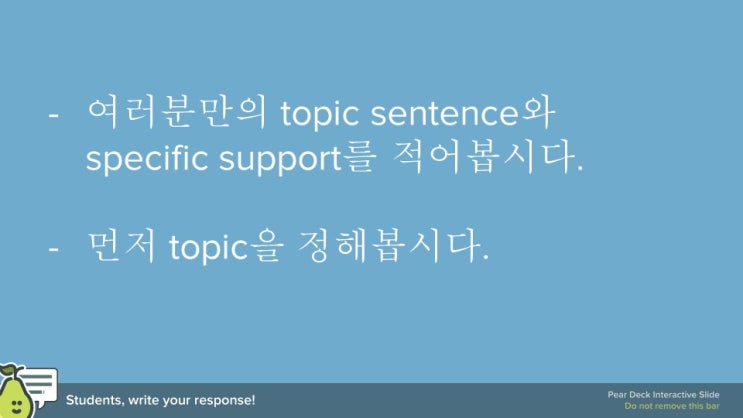 - 여러분만의 topic sentence와 specific support를 적어봅시다.

- 먼저 topic을 정해봅시다.

Students, write your response!

Pear Deck Interactive Slide
Do not remove this bar